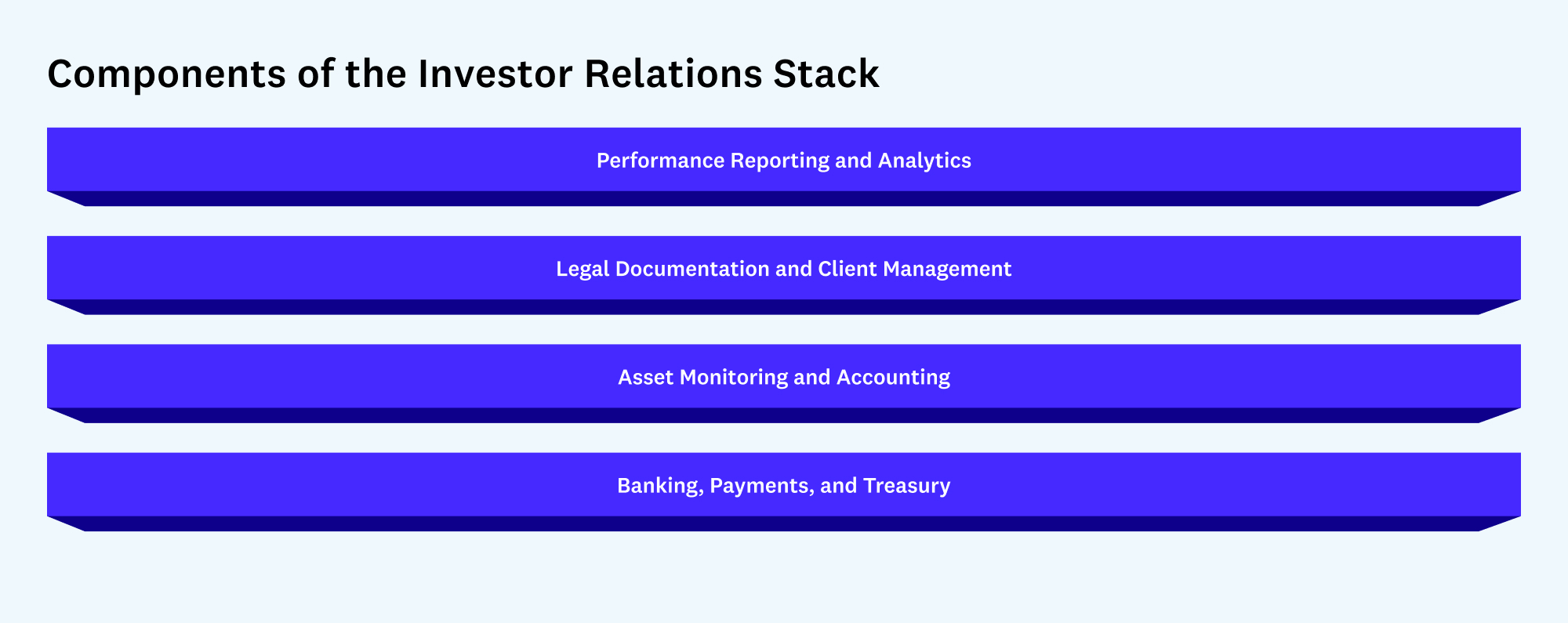 Components of the Investor Relations Stack

Performance Reporting and Analytics

Legal Documentation and Client Management

Asset Monitoring and Accounting

Banking, Payments, and Treasury